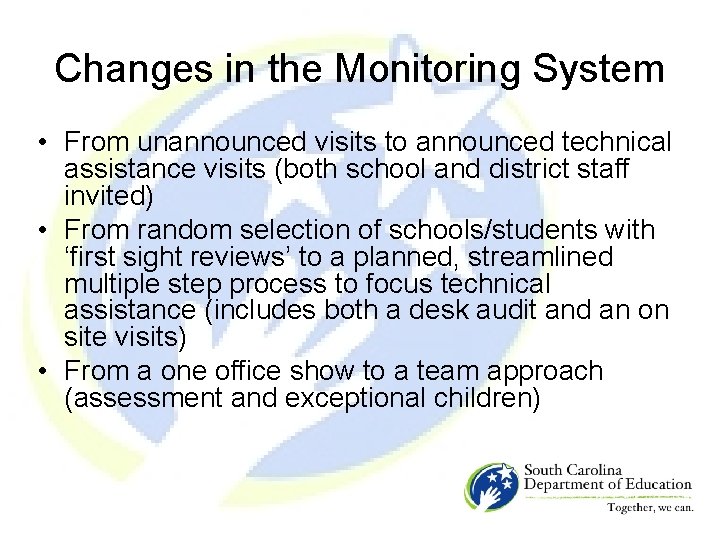 Changes in the Monitoring System

• From unannounced visits to announced technical assistance visits (both school and district staff invited)
• From random selection of schools/students with ‘first sight reviews’ to a planned, streamlined multiple step process to focus technical assistance (includes both a desk audit and an on site visits)
• From a one office show to a team approach (assessment and exceptional children)

South Carolina Department of Education
Together, we can.